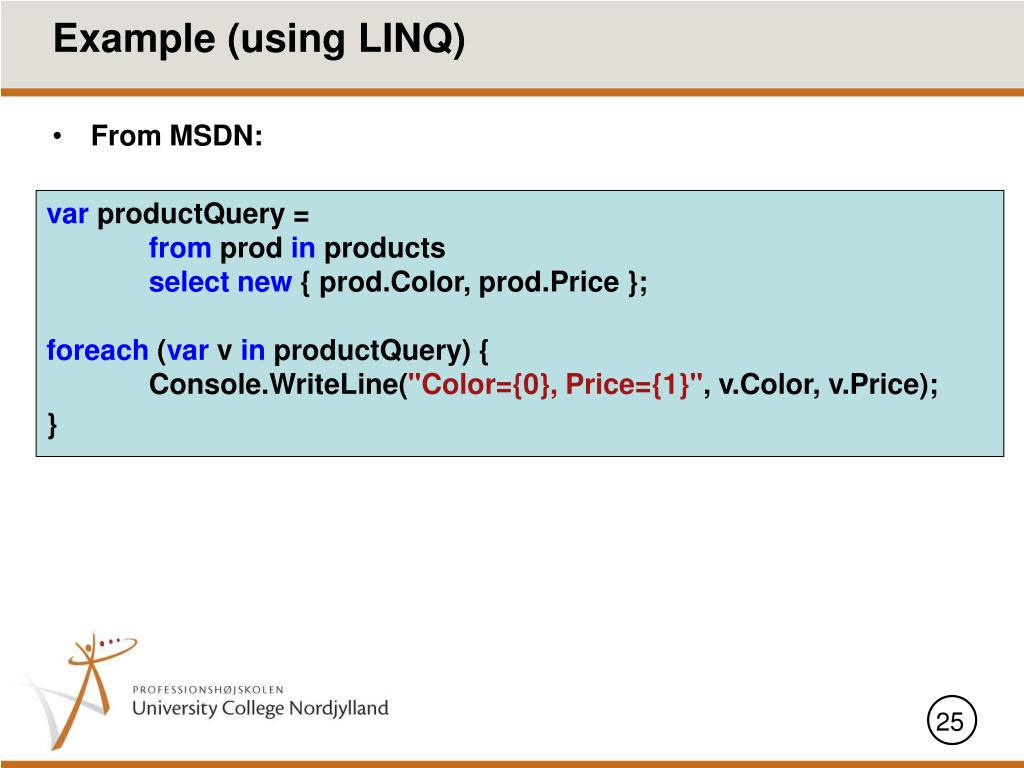 Example (using LINQ)

• From MSDN:

var productQuery =
    from prod in products
    select new { prod.Color, prod.Price };

foreach (var v in productQuery) {
    Console.WriteLine("Color={0}, Price={1}", v.Color, v.Price);
}

PROFESSIONSHØJSKOLEN
University College Nordjylland

25